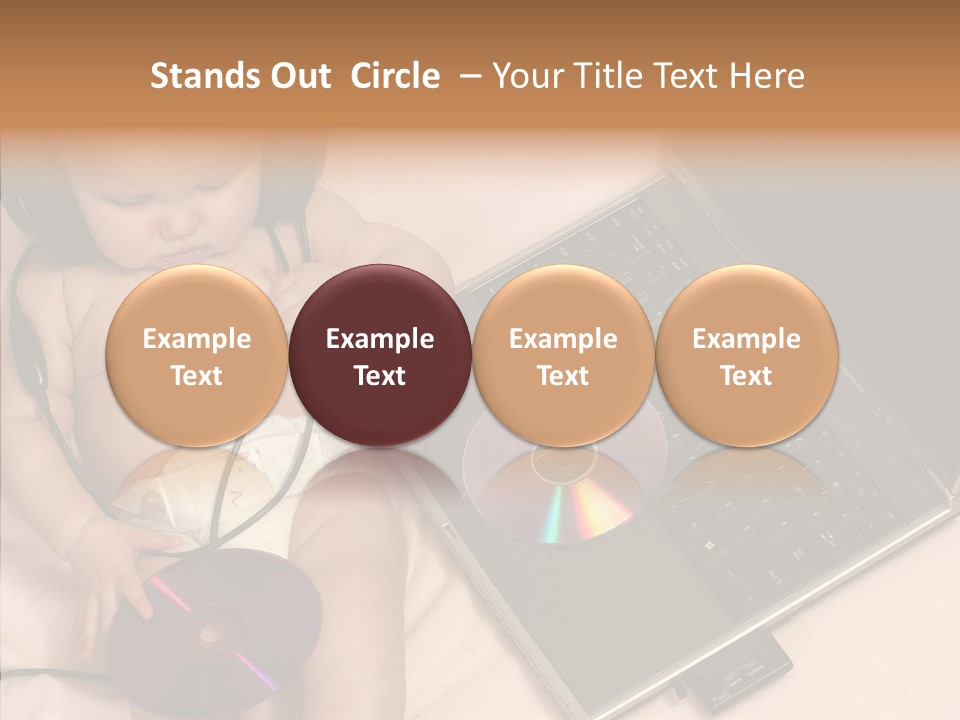 Stands Out  Circle  – Your Title Text Here

Example Text

Example Text

Example Text

Example Text